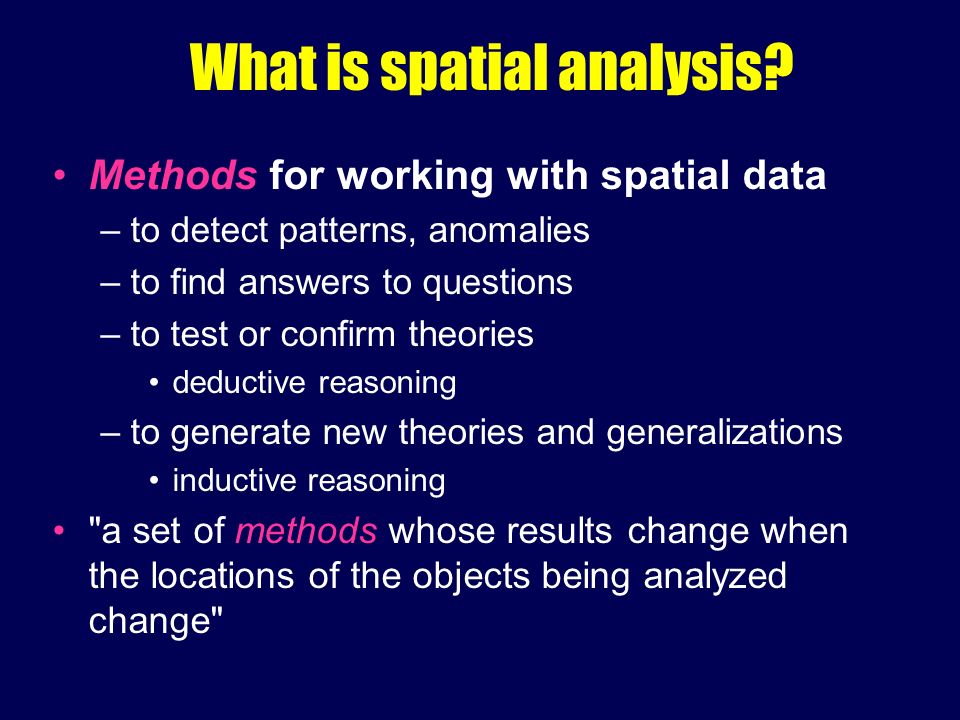 What is spatial analysis?

• Methods for working with spatial data
– to detect patterns, anomalies
– to find answers to questions
– to test or confirm theories
• deductive reasoning
– to generate new theories and generalizations
• inductive reasoning
• "a set of methods whose results change when the locations of the objects being analyzed change"